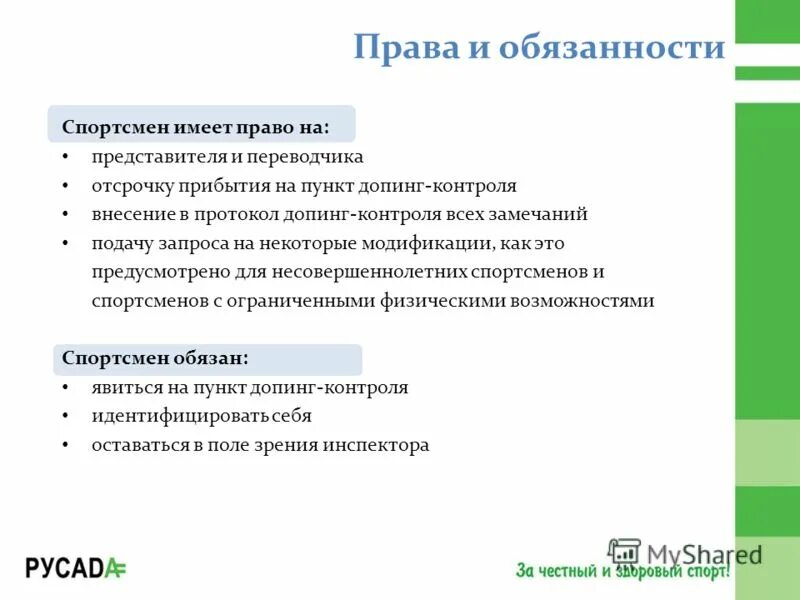 Права и обязанности

Спортсмен имеет право на:
• представителя и переводчика
• отсрочку прибытия на пункт допинг-контроля
• внесение в протокол допинг-контроля всех замечаний
• подачу запроса на некоторые модификации, как это предусмотрено для несовершеннолетних спортсменов и спортсменов с ограниченными физическими возможностями

Спортсмен обязан:
• явиться на пункт допинг-контроля
• идентифицировать себя
• оставаться в поле зрения инспектора

РУСАДА

MyShared

За честный и здоровый спорт!